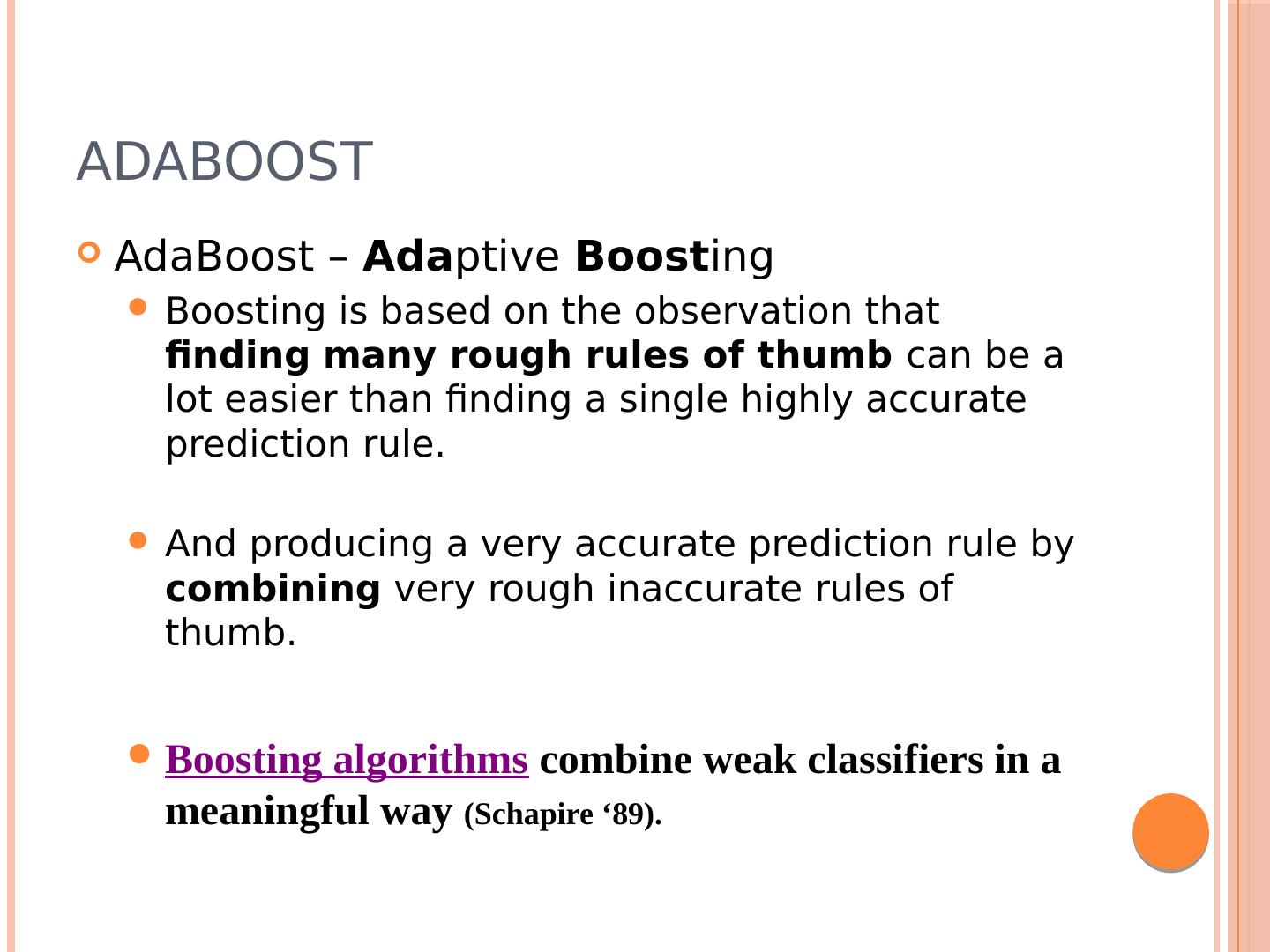 ADABOOST

AdaBoost – Adaptive Boosting

Boosting is based on the observation that finding many rough rules of thumb can be a lot easier than finding a single highly accurate prediction rule.

And producing a very accurate prediction rule by combining very rough inaccurate rules of thumb.

Boosting algorithms combine weak classifiers in a meaningful way (Schapire ‘89).